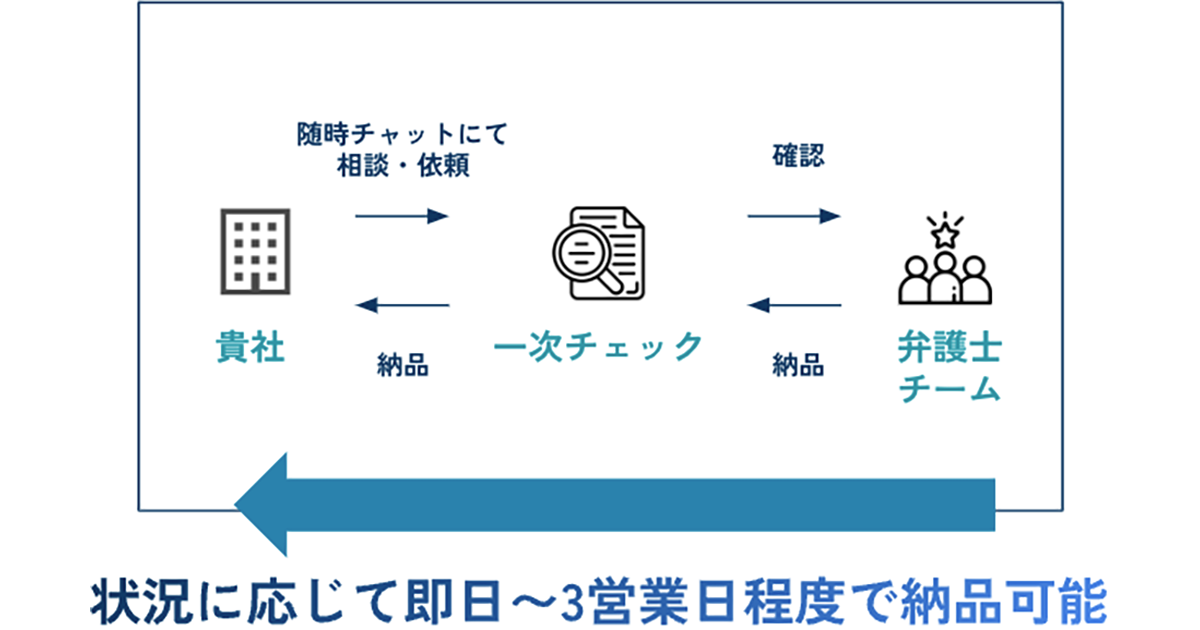 随時チャットにて
相談・依頼

確認

貴社

納品

一次チェック

納品

弁護士
チーム

状況に応じて即日～3営業日程度で納品可能